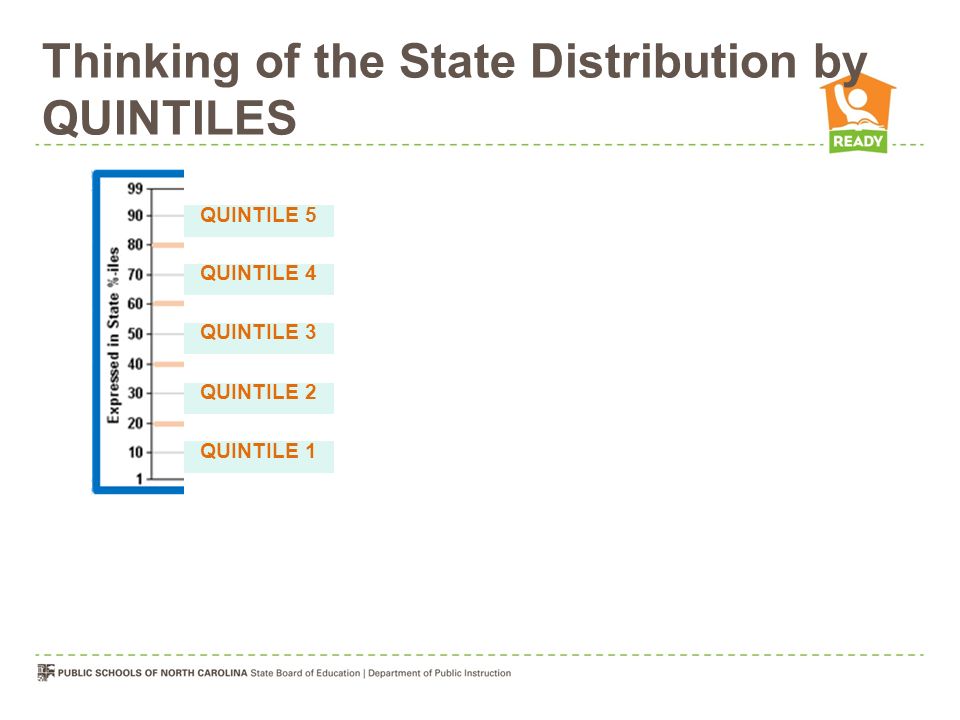 Thinking of the State Distribution by QUINTILES

READY

Expressed in State %-iles

99
90
80
70
60
50
40
30
20
10
1

QUINTILE 5
QUINTILE 4
QUINTILE 3
QUINTILE 2
QUINTILE 1

PUBLIC SCHOOLS OF NORTH CAROLINA State Board of Education | Department of Public Instruction